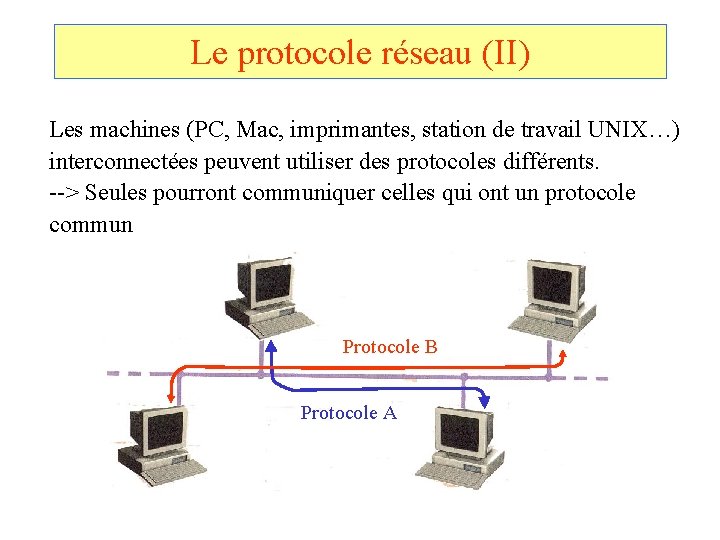 Le protocole réseau (II)

Les machines (PC, Mac, imprimantes, station de travail UNIX…) interconnectées peuvent utiliser des protocoles différents.
--> Seules pourront communiquer celles qui ont un protocole commun

Protocole B

Protocole A